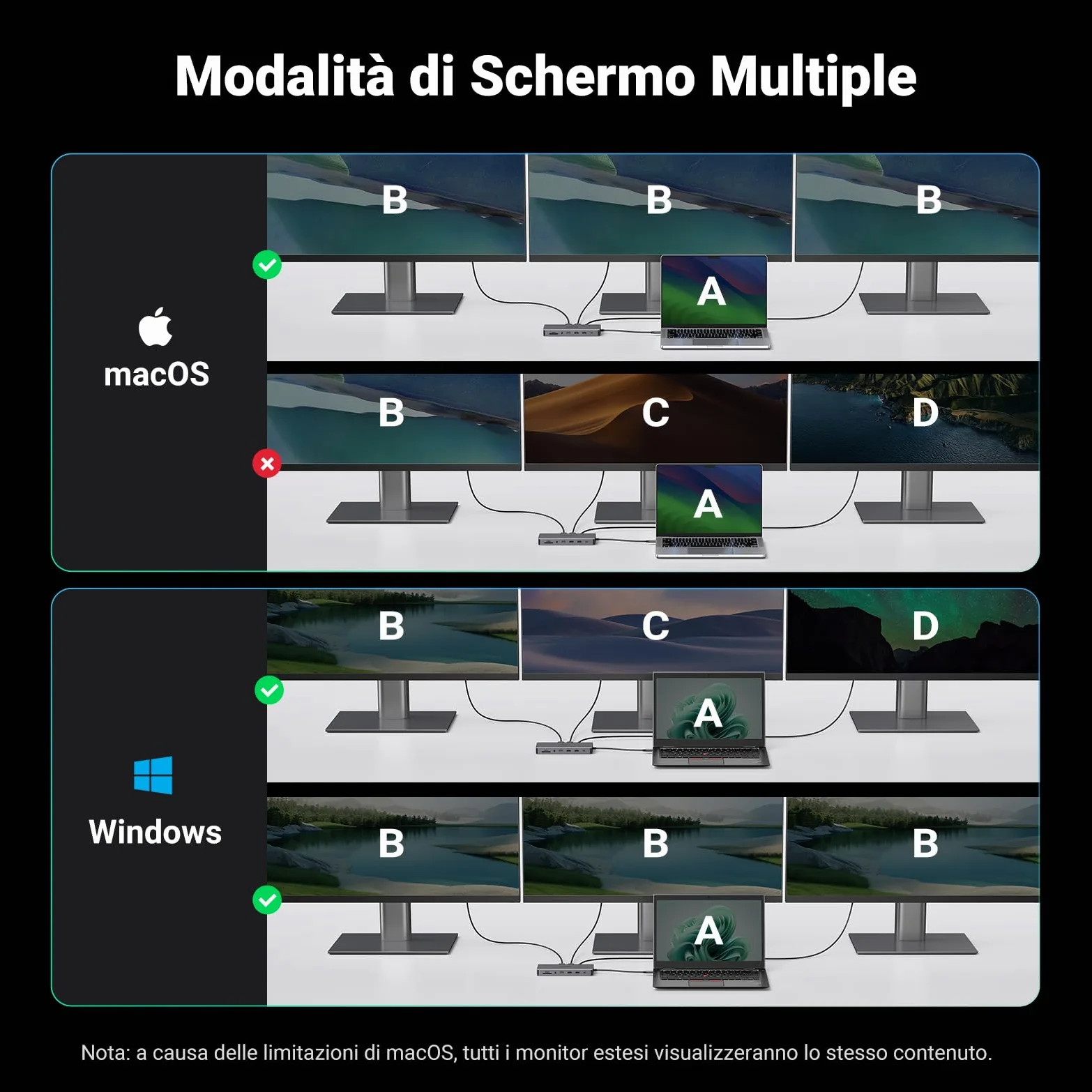 Modalità di Schermo Multiple

macOS

B B B
A

B C D
A

Windows

B C D
A

B B B
A

Nota: a causa delle limitazioni di macOS, tutti i monitor estesi visualizzeranno lo stesso contenuto.